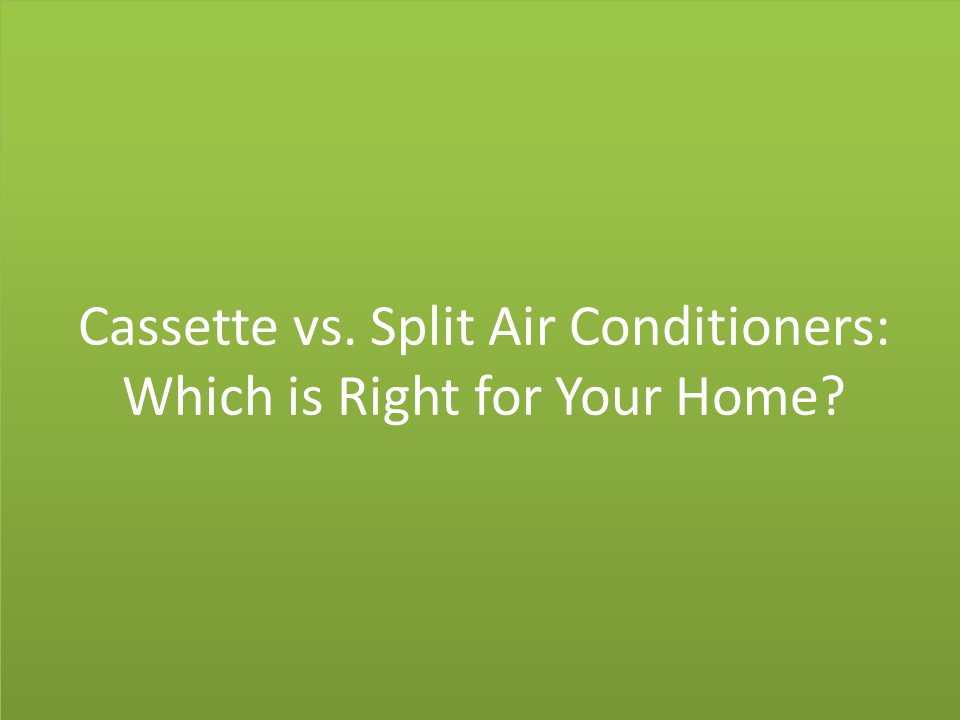 Cassette vs. Split Air Conditioners: Which is Right for Your Home?